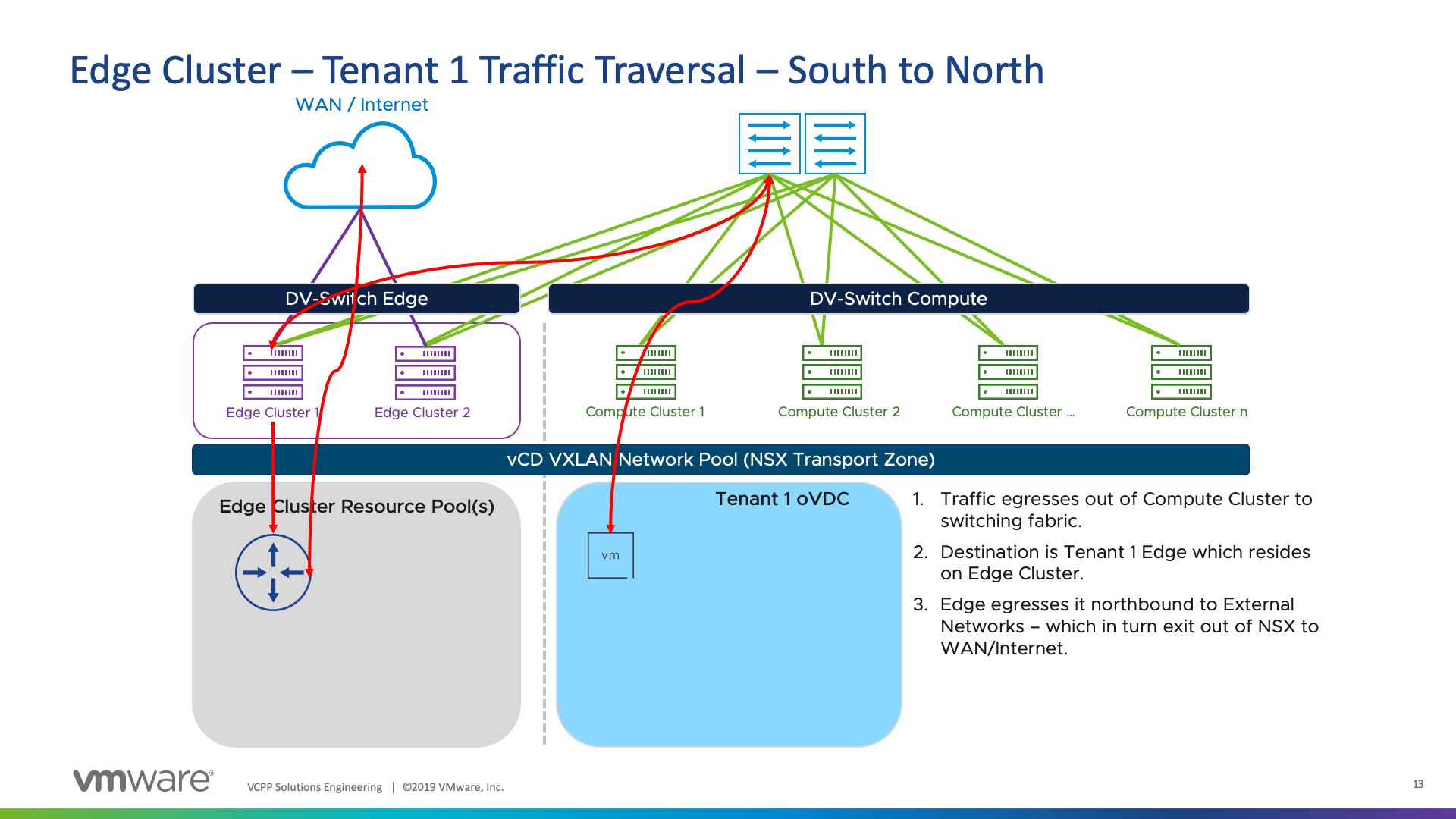 Edge Cluster – Tenant 1 Traffic Traversal – South to North

WAN / Internet

DV-Switch Edge

DV-Switch Compute

Edge Cluster 1

Edge Cluster 2

Compute Cluster 1

Compute Cluster 2

Compute Cluster …

Compute Cluster n

vCD VXLAN Network Pool (NSX Transport Zone)

Edge Cluster Resource Pool(s)

Tenant 1 oVDC

vm

1. Traffic egresses out of Compute Cluster to switching fabric.
2. Destination is Tenant 1 Edge which resides on Edge Cluster.
3. Edge egresses it northbound to External Networks – which in turn exit out of NSX to WAN/Internet.

vmware®

VCPP Solutions Engineering | ©2019 VMware, Inc.

13